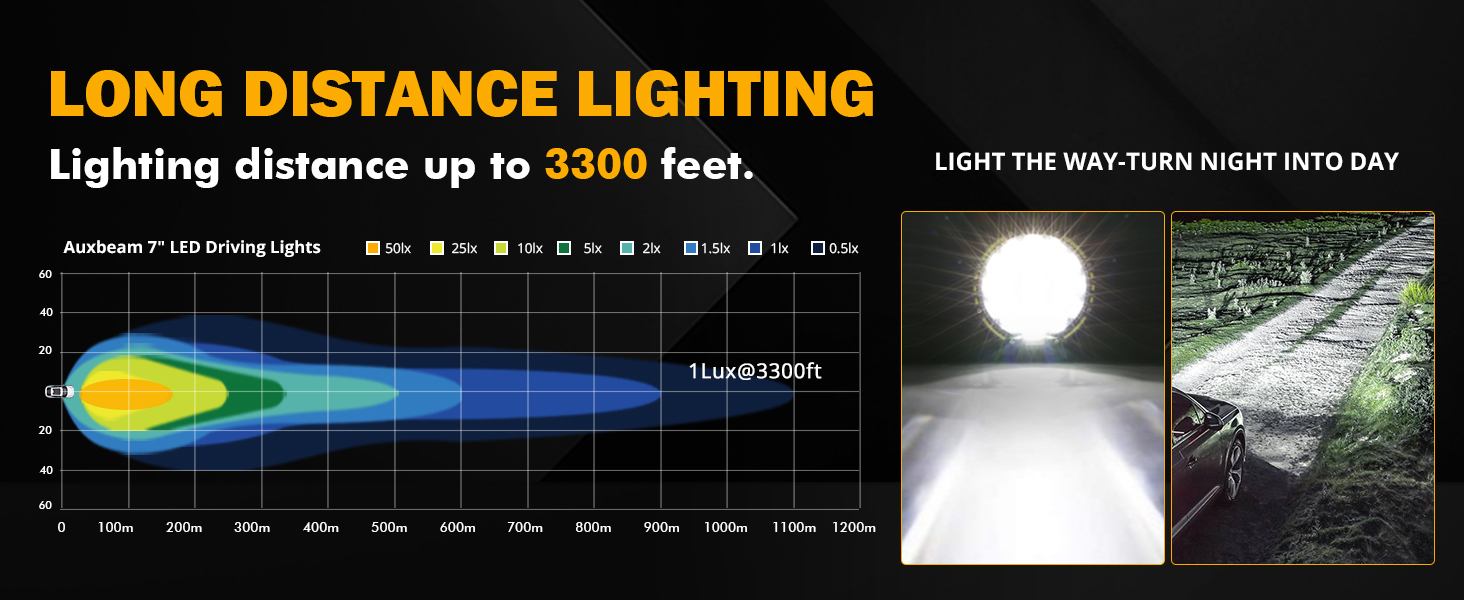 LONG DISTANCE LIGHTING

Lighting distance up to 3300 feet.

LIGHT THE WAY-TURN NIGHT INTO DAY

Auxbeam 7" LED Driving Lights

50lx 25lx 10lx 5lx 2lx 1.5lx 1lx 0.5lx

60
40
20
20
40
60

1Lux@3300ft

0 100m 200m 300m 400m 500m 600m 700m 800m 900m 1000m 1100m 1200m